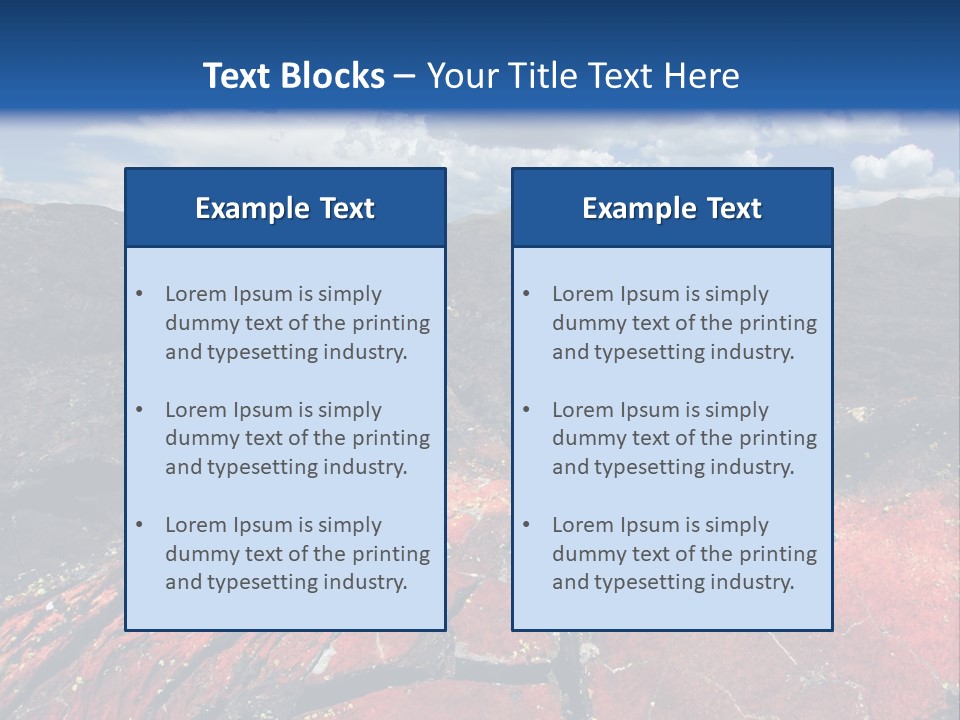 Text Blocks – Your Title Text Here

Example Text

• Lorem Ipsum is simply dummy text of the printing and typesetting industry.

• Lorem Ipsum is simply dummy text of the printing and typesetting industry.

• Lorem Ipsum is simply dummy text of the printing and typesetting industry.

Example Text

• Lorem Ipsum is simply dummy text of the printing and typesetting industry.

• Lorem Ipsum is simply dummy text of the printing and typesetting industry.

• Lorem Ipsum is simply dummy text of the printing and typesetting industry.